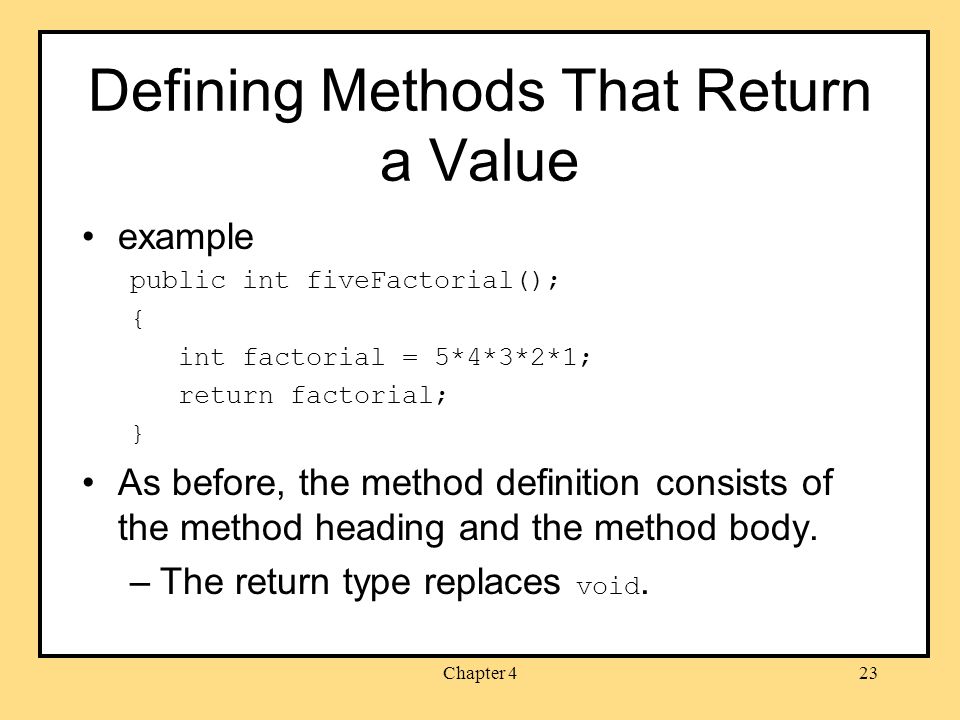 Defining Methods That Return a Value

• example

public int fiveFactorial();
{
   int factorial = 5*4*3*2*1;
   return factorial;
}

• As before, the method definition consists of the method heading and the method body.

– The return type replaces void.

Chapter 4

23